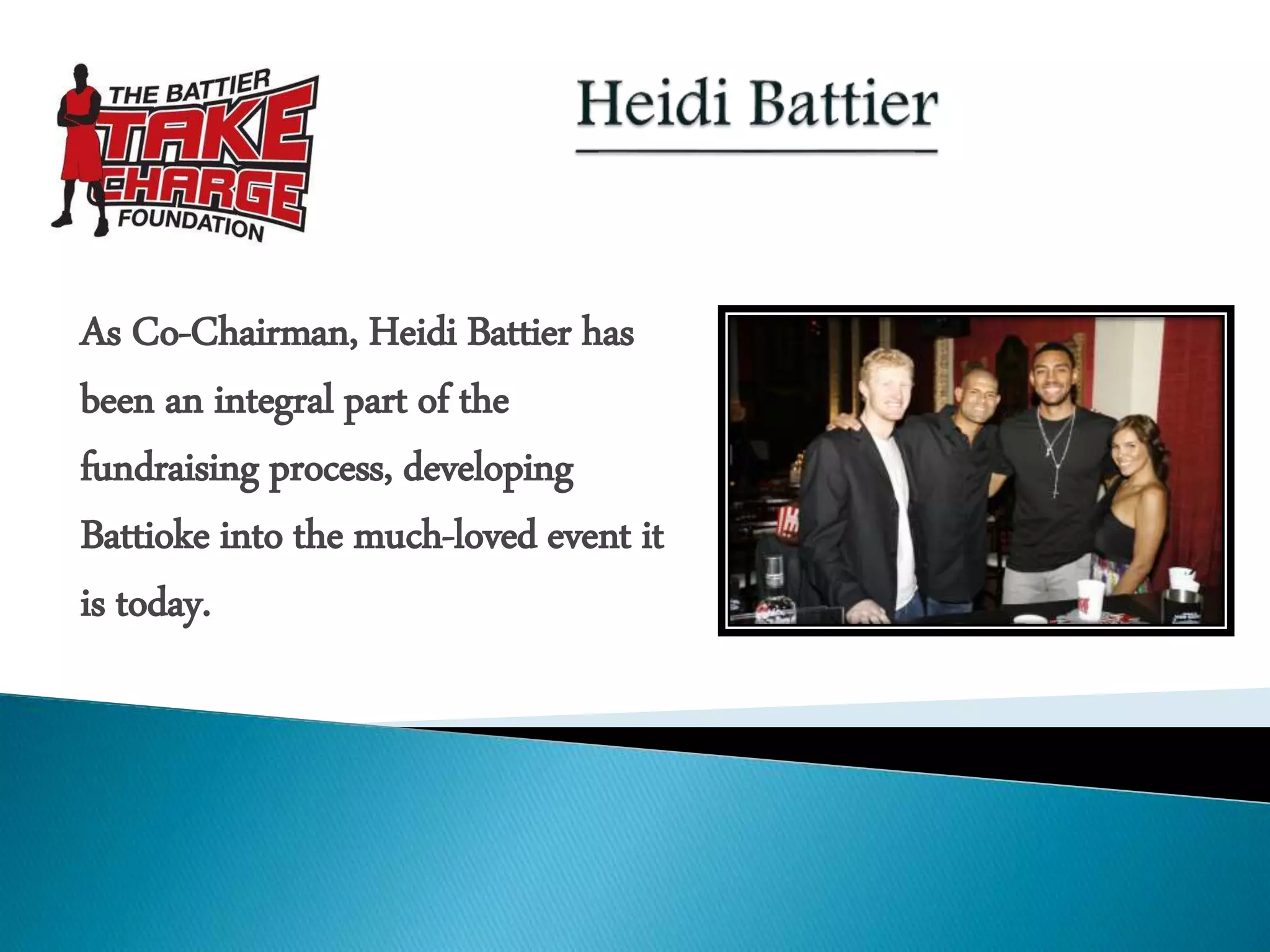 THE BATTIER TAKE CHARGE FOUNDATION

Heidi Battier

As Co-Chairman, Heidi Battier has been an integral part of the fundraising process, developing Battioke into the much-loved event it is today.